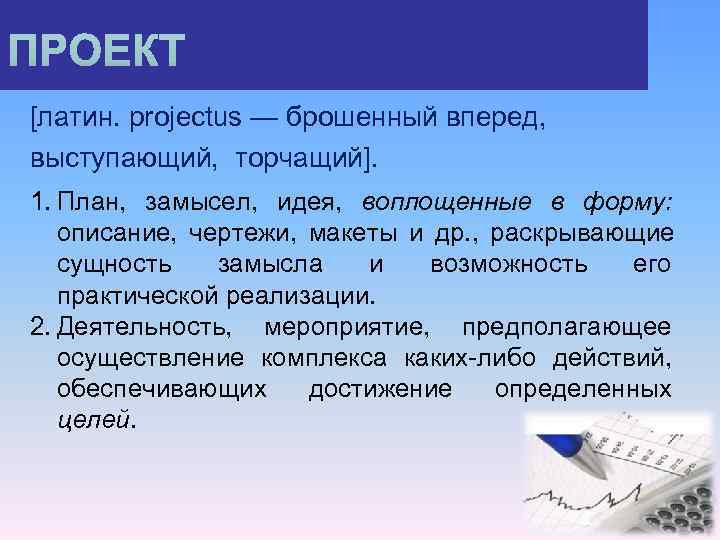 ПРОЕКТ

[латин. projectus — брошенный вперед, выступающий, торчащий].

1. План, замысел, идея, воплощенные в форму: описание, чертежи, макеты и др., раскрывающие сущность замысла и возможность его практической реализации.
2. Деятельность, мероприятие, предполагающее осуществление комплекса каких-либо действий, обеспечивающих достижение определенных целей.